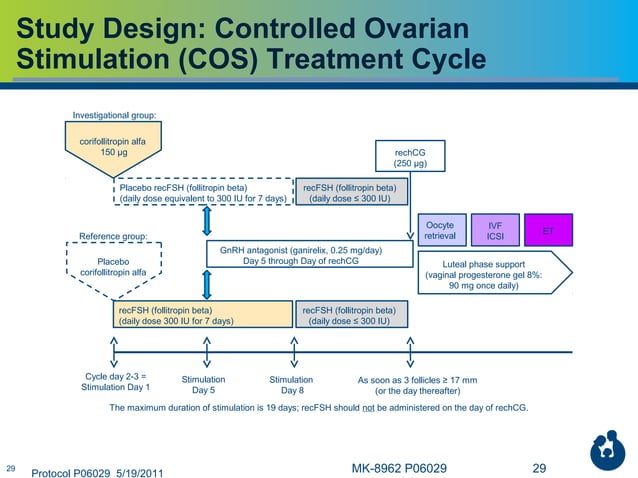 Study Design: Controlled Ovarian Stimulation (COS) Treatment Cycle

Investigational group:

corifollitropin alfa 150 µg

rechCG (250 µg)

Placebo recFSH (follitropin beta) (daily dose equivalent to 300 IU for 7 days)

recFSH (follitropin beta) (daily dose ≤ 300 IU)

Oocyte retrieval

IVF ICSI

ET

Reference group:

Placebo corifollitropin alfa

GnRH antagonist (ganirelix, 0.25 mg/day) Day 5 through Day of rechCG

Luteal phase support (vaginal progesterone gel 8%: 90 mg once daily)

recFSH (follitropin beta) (daily dose 300 IU for 7 days)

recFSH (follitropin beta) (daily dose ≤ 300 IU)

Cycle day 2-3 = Stimulation Day 1

Stimulation Day 5

Stimulation Day 8

As soon as 3 follicles ≥ 17 mm (or the day thereafter)

The maximum duration of stimulation is 19 days; recFSH should not be administered on the day of rechCG.

29

Protocol P06029 5/19/2011

MK-8962 P06029

29